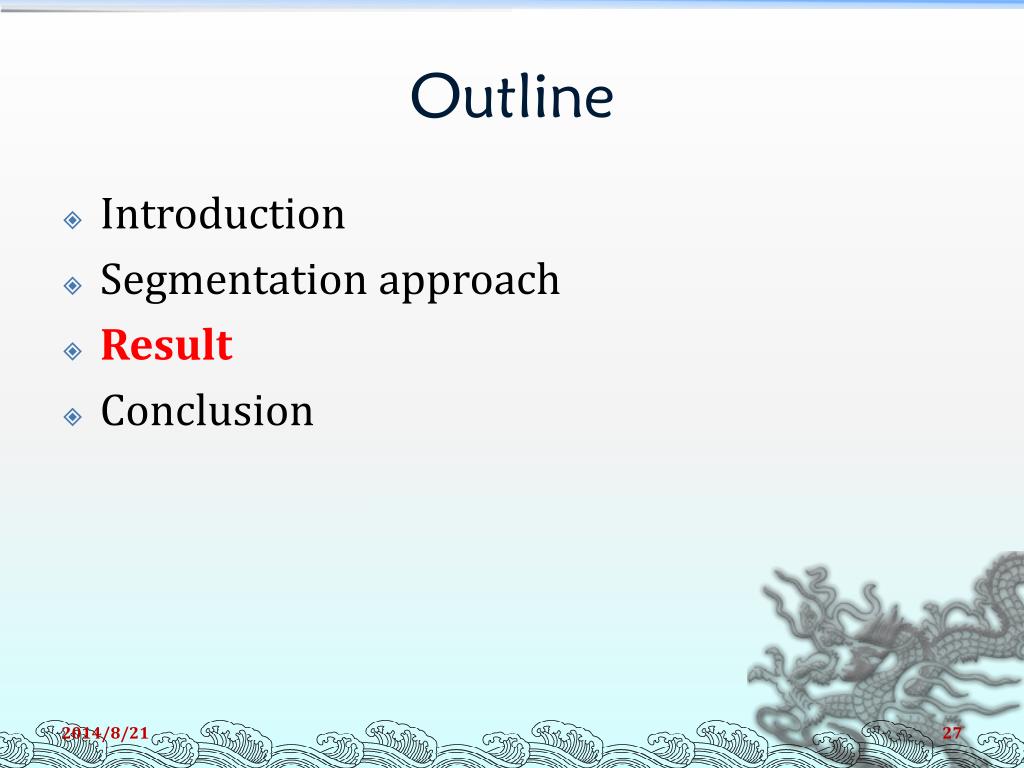 Outline

Introduction

Segmentation approach

Result

Conclusion

2014/8/21

27